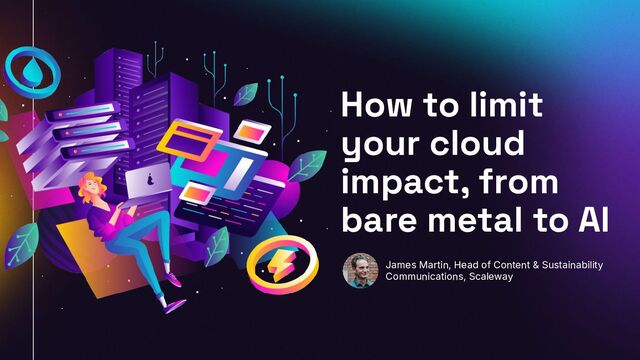 How to limit your cloud impact, from bare metal to AI

James Martin, Head of Content & Sustainability Communications, Scaleway